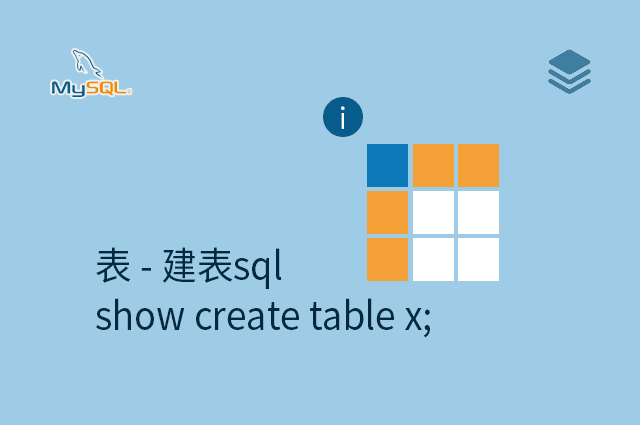 MySQL

i

表 - 建表sql
show create table x;